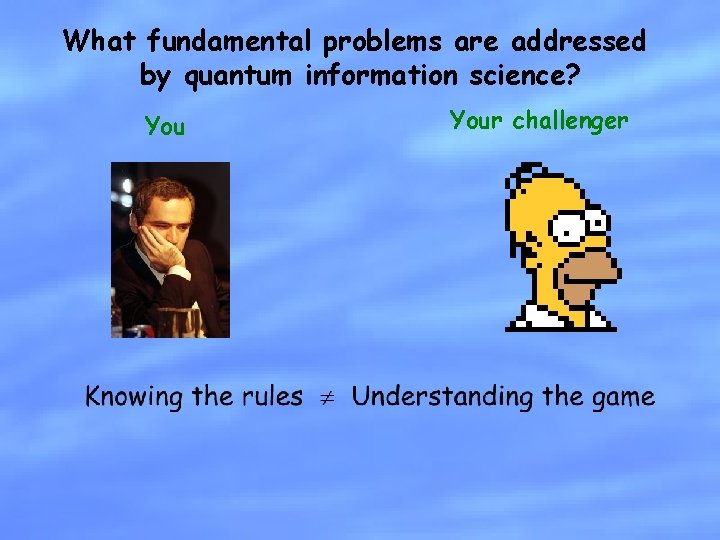 What fundamental problems are addressed by quantum information science?

You

Your challenger

Knowing the rules $\neq$ Understanding the game